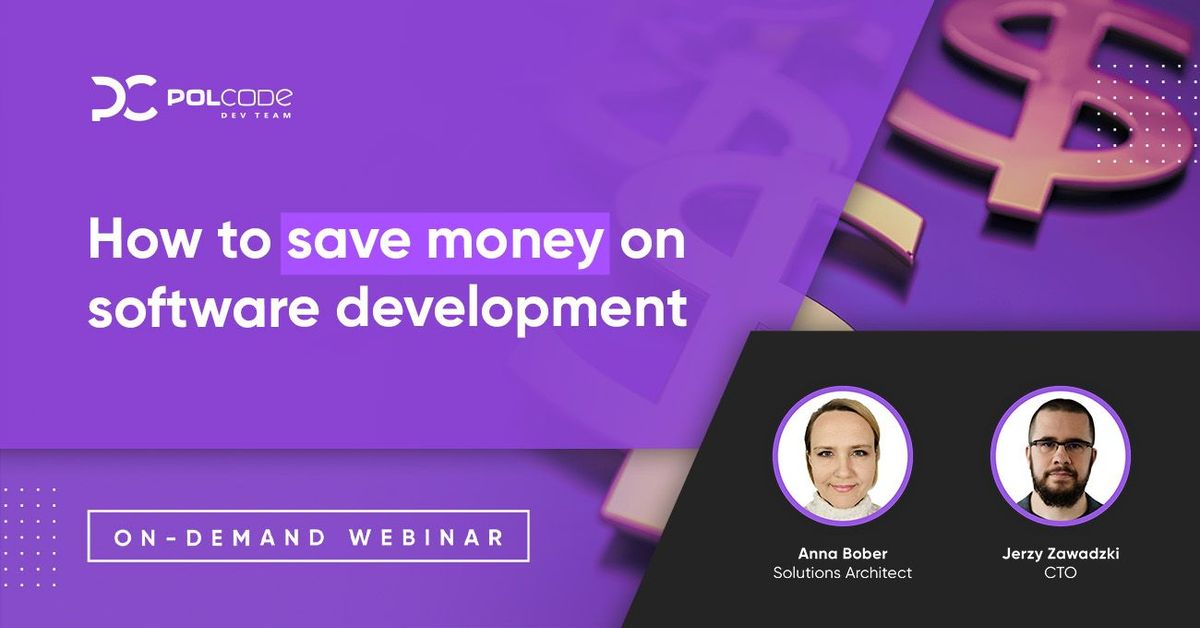 POLCODE
DEV TEAM

How to save money on software development

ON-DEMAND WEBINAR

Anna Bober
Solutions Architect

Jerzy Zawadzki
CTO